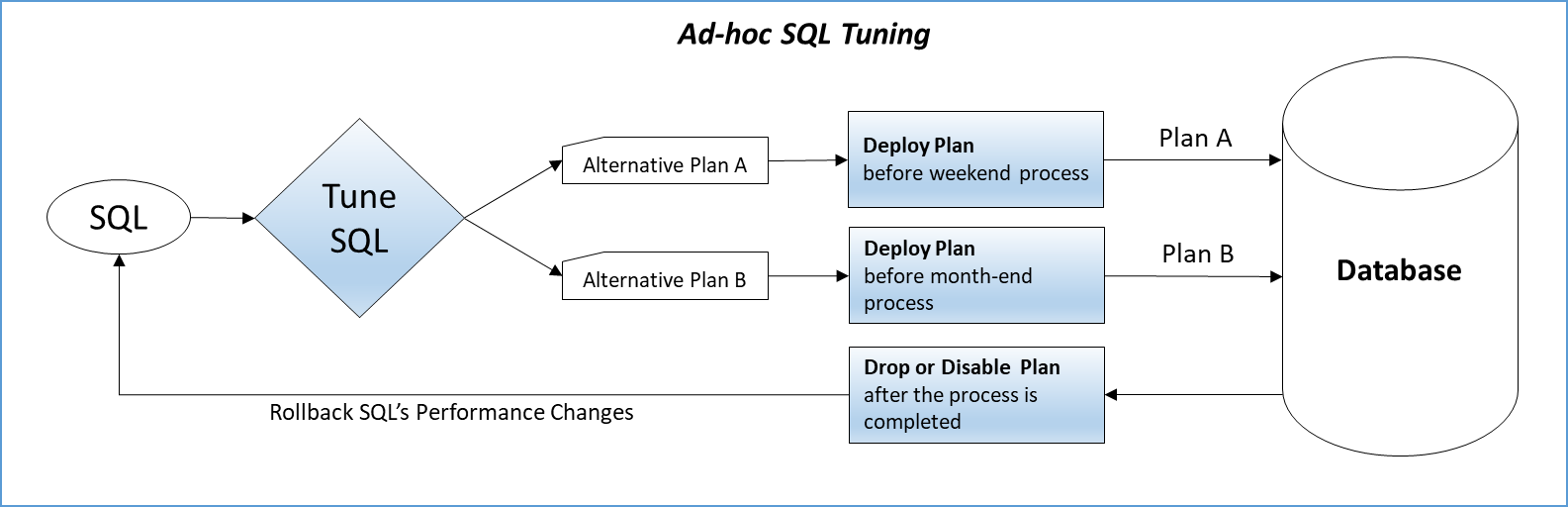 Ad-hoc SQL Tuning

SQL

Tune SQL

Alternative Plan A

Alternative Plan B

Deploy Plan
before weekend process

Deploy Plan
before month-end process

Drop or Disable Plan
after the process is completed

Plan A

Plan B

Database

Rollback SQL's Performance Changes